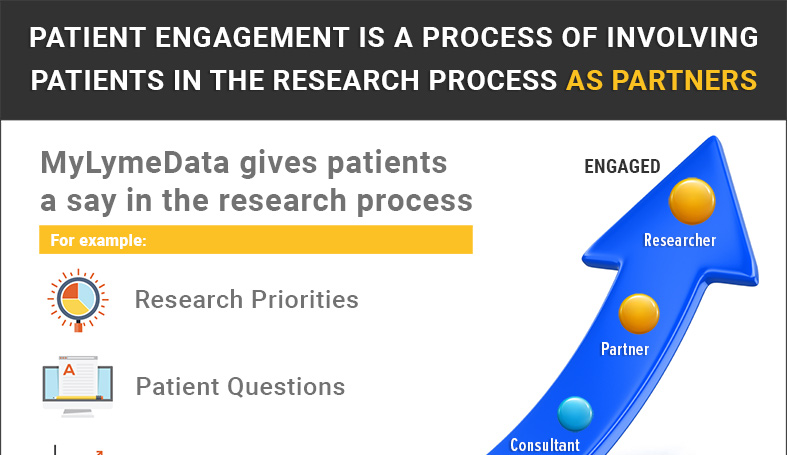 PATIENT ENGAGEMENT IS A PROCESS OF INVOLVING PATIENTS IN THE RESEARCH PROCESS AS PARTNERS

MyLymeData gives patients a say in the research process

For example:

Research Priorities

A

Patient Questions

ENGAGED

Researcher

Partner

Consultant